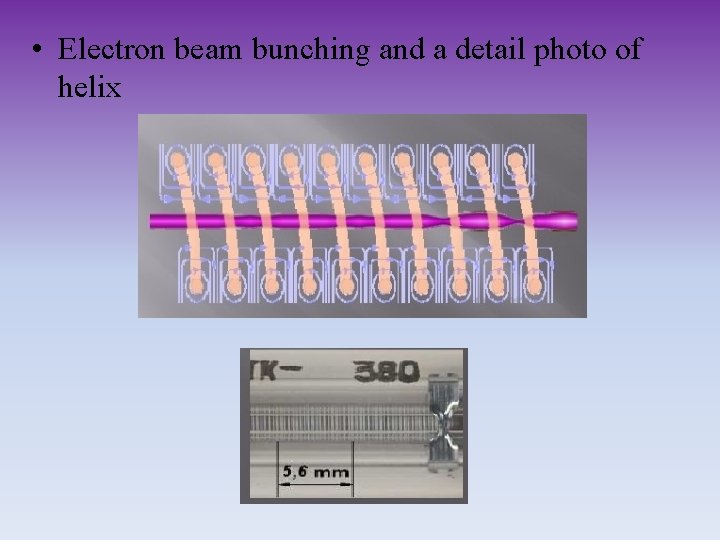 • Electron beam bunching and a detail photo of helix

TK– 380

5,6 mm